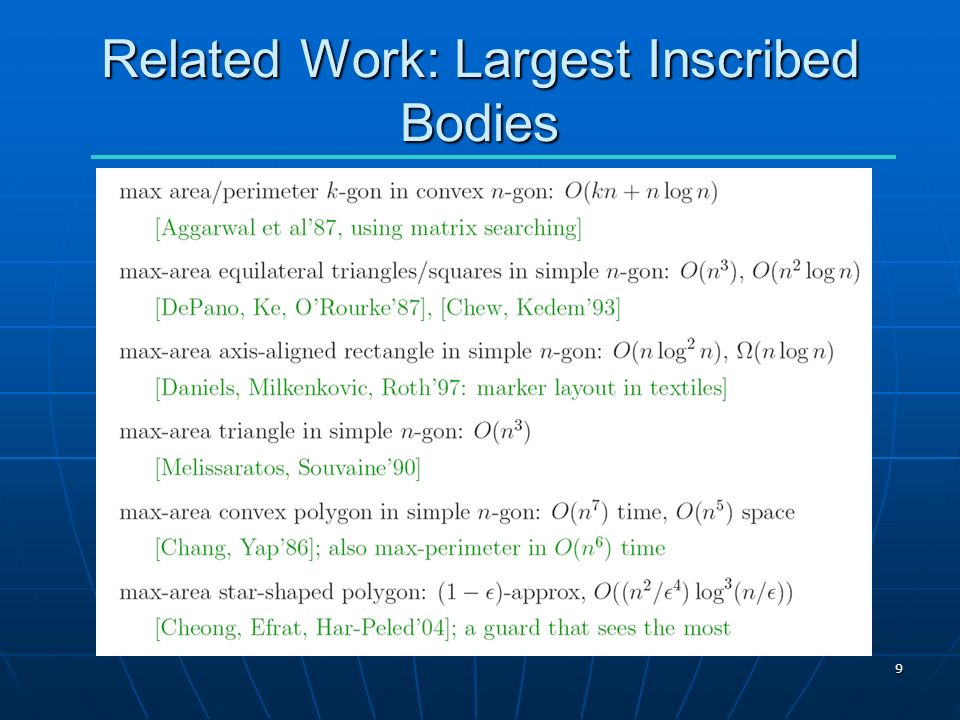 Related Work: Largest Inscribed Bodies

max area/perimeter $k$-gon in convex $n$-gon: $O(kn + n \log n)$

[Aggarwal et al'87, using matrix searching]

max-area equilateral triangles/squares in simple $n$-gon: $O(n^3)$, $O(n^2 \log n)$

[DePano, Ke, O'Rourke'87], [Chew, Kedem'93]

max-area axis-aligned rectangle in simple $n$-gon: $O(n \log^2 n)$, $\Omega(n \log n)$

[Daniels, Milkenkovic, Roth'97: marker layout in textiles]

max-area triangle in simple $n$-gon: $O(n^3)$

[Melissaratos, Souvaine'90]

max-area convex polygon in simple $n$-gon: $O(n^7)$ time, $O(n^5)$ space

[Chang, Yap'86]; also max-perimeter in $O(n^6)$ time

max-area star-shaped polygon: $(1-\epsilon)$-approx, $O((n^2/\epsilon^4) \log^3(n/\epsilon))$

[Cheong, Efrat, Har-Peled'04]; a guard that sees the most

9